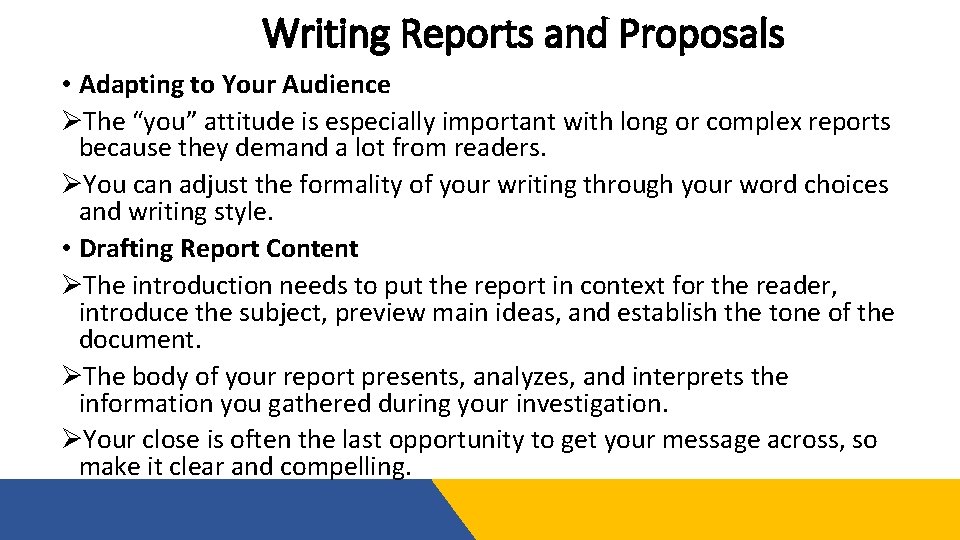 Writing Reports and Proposals

• Adapting to Your Audience

➢The “you” attitude is especially important with long or complex reports because they demand a lot from readers.

➢You can adjust the formality of your writing through your word choices and writing style.

• Drafting Report Content

➢The introduction needs to put the report in context for the reader, introduce the subject, preview main ideas, and establish the tone of the document.

➢The body of your report presents, analyzes, and interprets the information you gathered during your investigation.

➢Your close is often the last opportunity to get your message across, so make it clear and compelling.